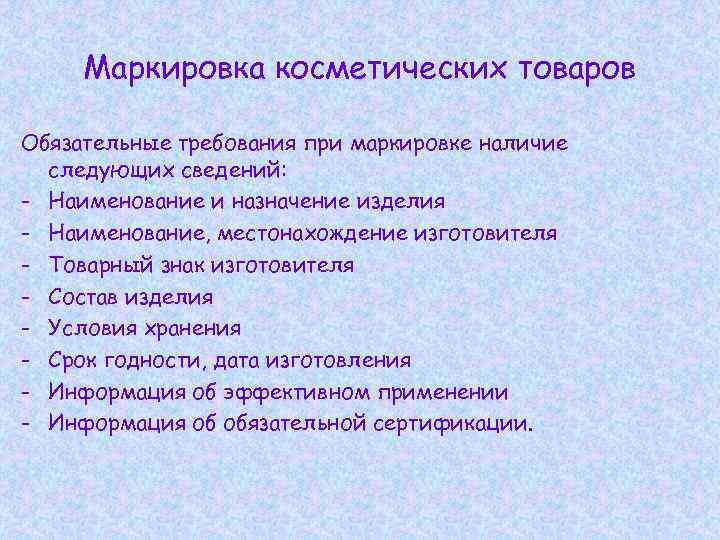 Маркировка косметических товаров

Обязательные требования при маркировке наличие следующих сведений:
- Наименование и назначение изделия
- Наименование, местонахождение изготовителя
- Товарный знак изготовителя
- Состав изделия
- Условия хранения
- Срок годности, дата изготовления
- Информация об эффективном применении
- Информация об обязательной сертификации.